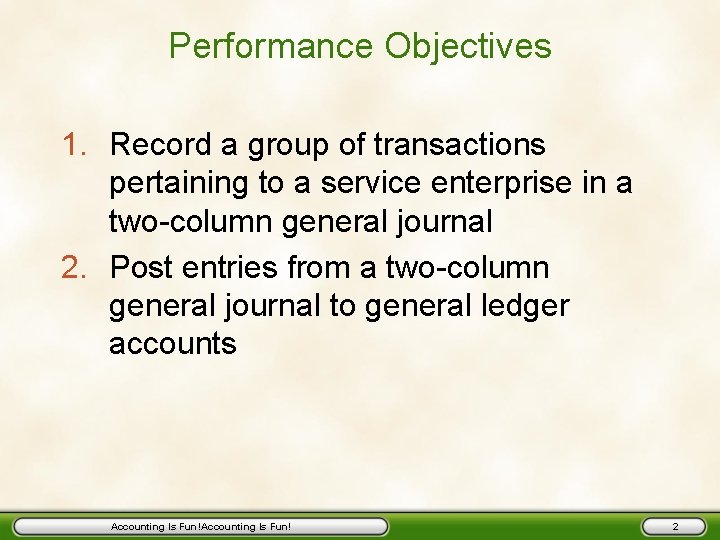 Performance Objectives

1. Record a group of transactions pertaining to a service enterprise in a two-column general journal
2. Post entries from a two-column general journal to general ledger accounts

Accounting Is Fun!Accounting Is Fun!

2